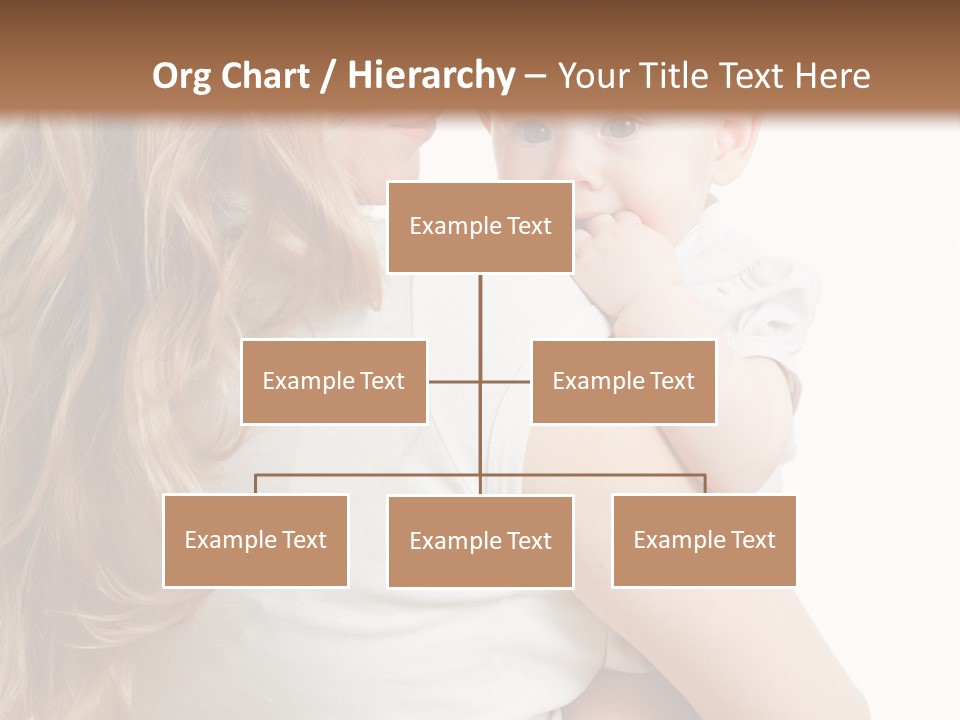 Org Chart / Hierarchy – Your Title Text Here

Example Text

Example Text

Example Text

Example Text

Example Text

Example Text